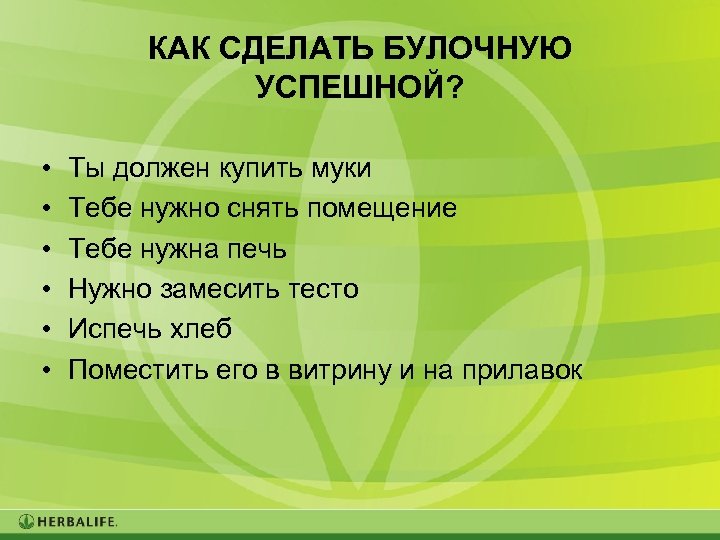 КАК СДЕЛАТЬ БУЛОЧНУЮ УСПЕШНОЙ?

• Ты должен купить муки
• Тебе нужно снять помещение
• Тебе нужна печь
• Нужно замесить тесто
• Испечь хлеб
• Поместить его в витрину и на прилавок

HERBALIFE.